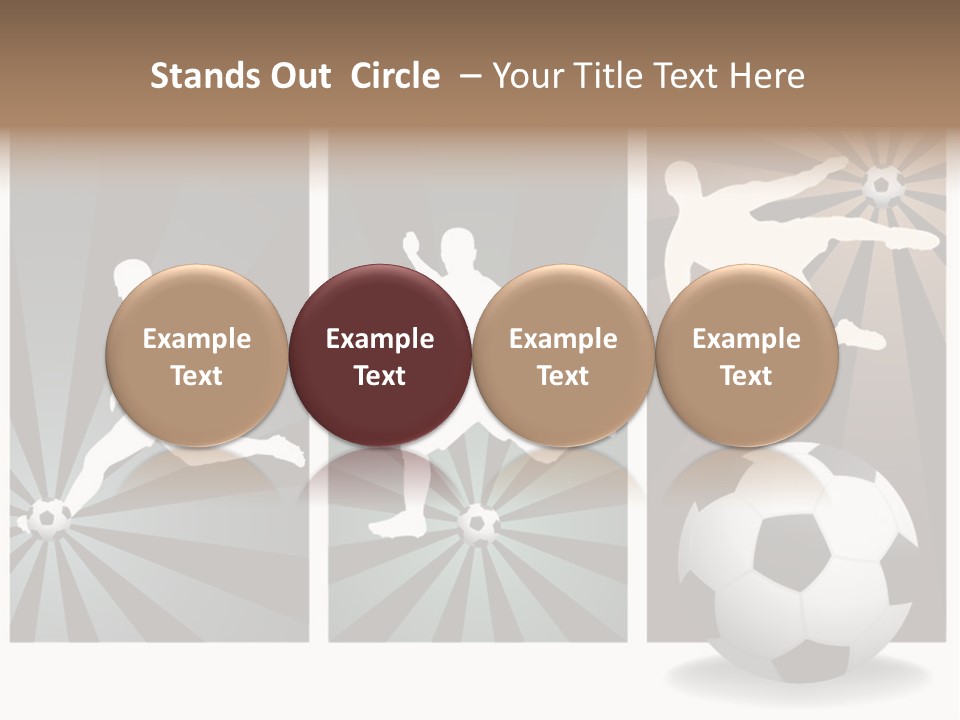 Stands Out Circle – Your Title Text Here

Example Text

Example Text

Example Text

Example Text